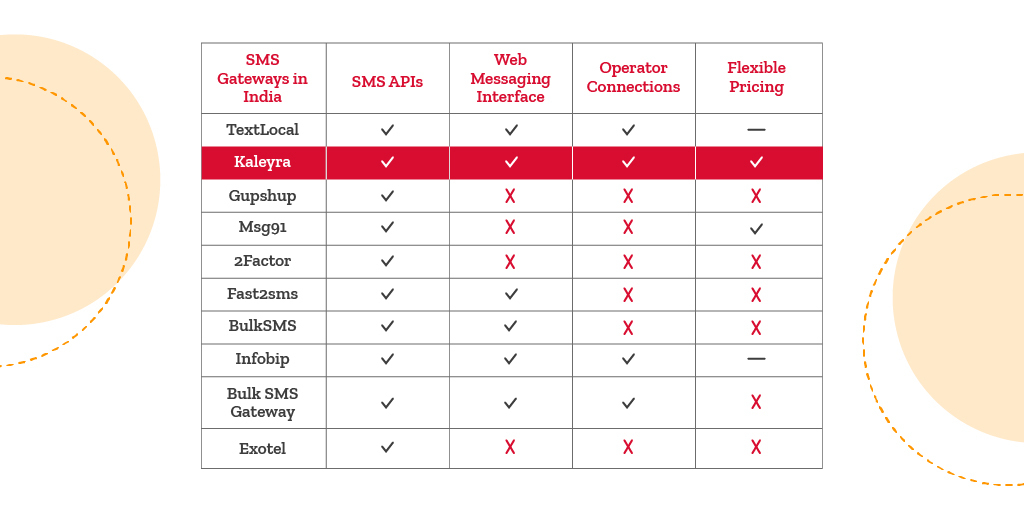 | SMS Gateways in India | SMS APIs | Web Messaging Interface | Operator Connections | Flexible Pricing |
|---|---|---|---|---|
| TextLocal | ✓ | ✓ | ✓ | — |
| Kaleyra | ✓ | ✓ | ✓ | ✓ |
| Gupshup | ✓ | X | X | X |
| Msg91 | ✓ | X | X | ✓ |
| 2Factor | ✓ | X | X | X |
| Fast2sms | ✓ | ✓ | X | X |
| BulkSMS | ✓ | ✓ | X | X |
| Infobip | ✓ | ✓ | ✓ | — |
| Bulk SMS Gateway | ✓ | ✓ | ✓ | X |
| Exotel | ✓ | X | X | X |